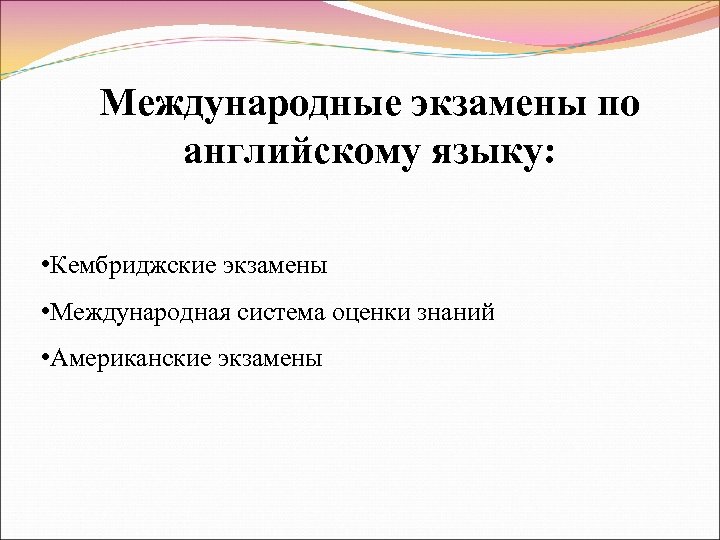 Международные экзамены по английскому языку:

•Кембриджские экзамены

•Международная система оценки знаний

•Американские экзамены